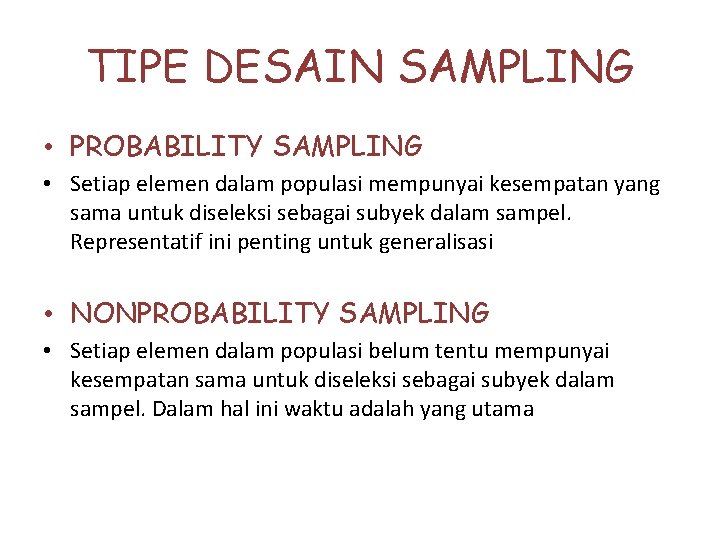 TIPE DESAIN SAMPLING

• PROBABILITY SAMPLING

• Setiap elemen dalam populasi mempunyai kesempatan yang sama untuk diseleksi sebagai subyek dalam sampel. Representatif ini penting untuk generalisasi

• NONPROBABILITY SAMPLING

• Setiap elemen dalam populasi belum tentu mempunyai kesempatan sama untuk diseleksi sebagai subyek dalam sampel. Dalam hal ini waktu adalah yang utama